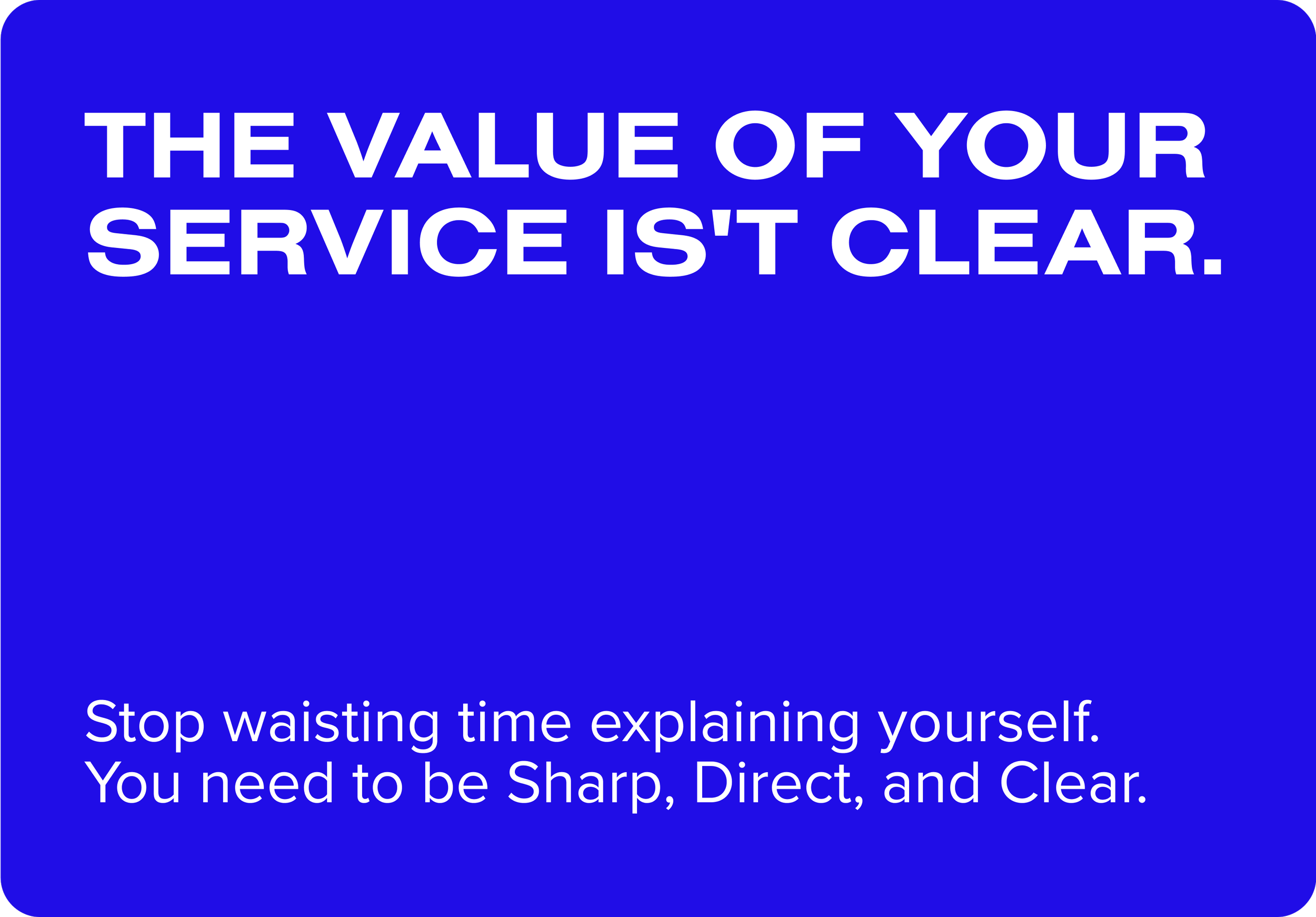 THE VALUE OF YOUR SERVICE IS'T CLEAR.

Stop waisting time explaining yourself. You need to be Sharp, Direct, and Clear.